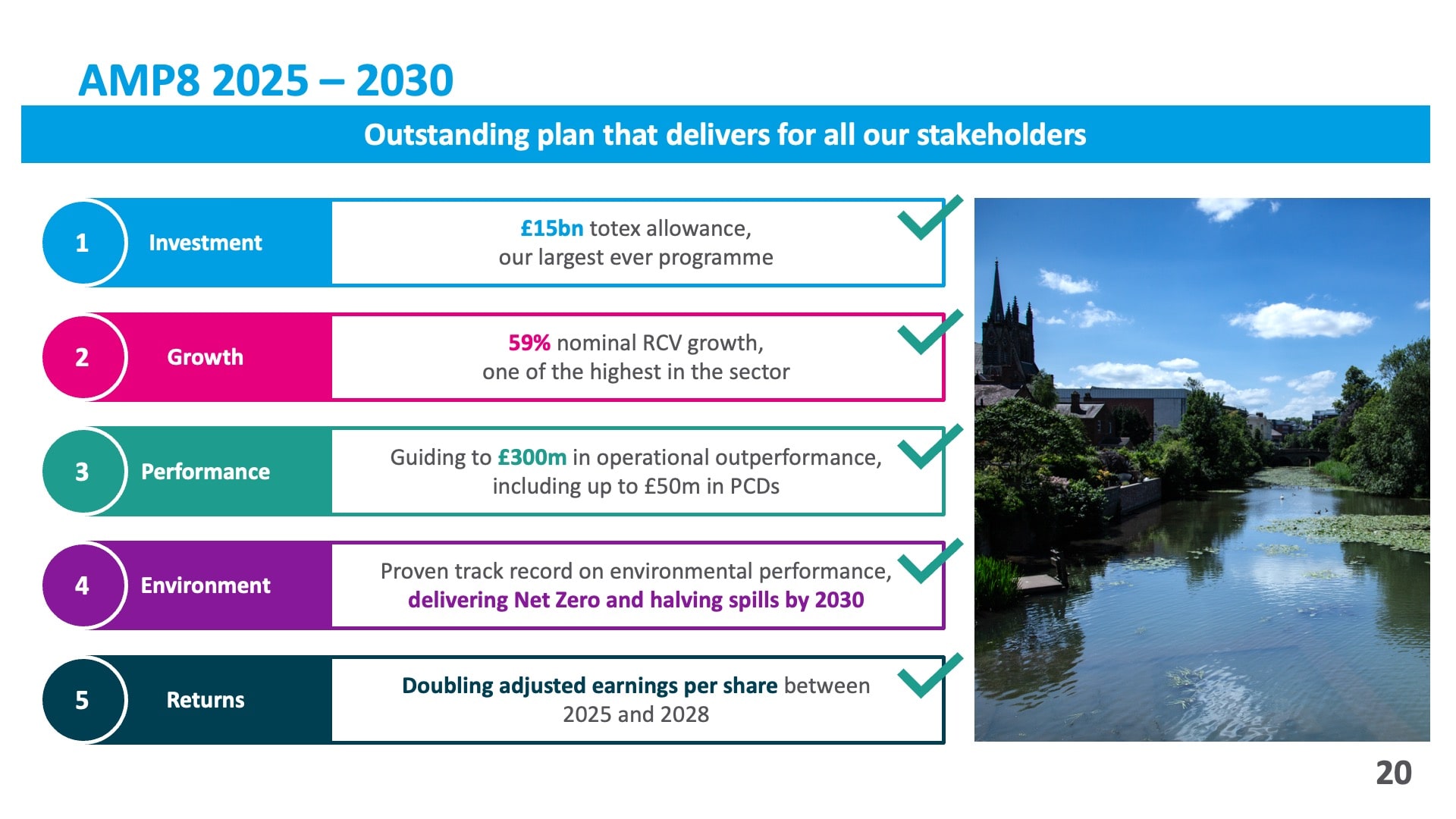 AMP8 2025 – 2030

Outstanding plan that delivers for all our stakeholders

1 Investment

£15bn totex allowance, our largest ever programme

2 Growth

59% nominal RCV growth, one of the highest in the sector

3 Performance

Guiding to £300m in operational outperformance, including up to £50m in PCDs

4 Environment

Proven track record on environmental performance, delivering Net Zero and halving spills by 2030

5 Returns

Doubling adjusted earnings per share between 2025 and 2028

20